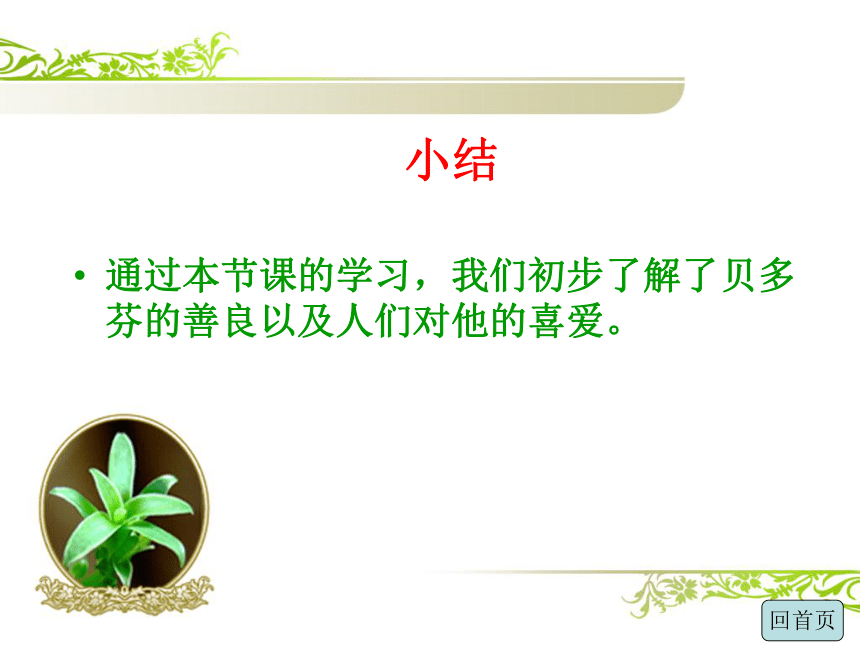 小结

• 通过本节课的学习，我们初步了解了贝多芬的善良以及人们对他的喜爱。

回首页